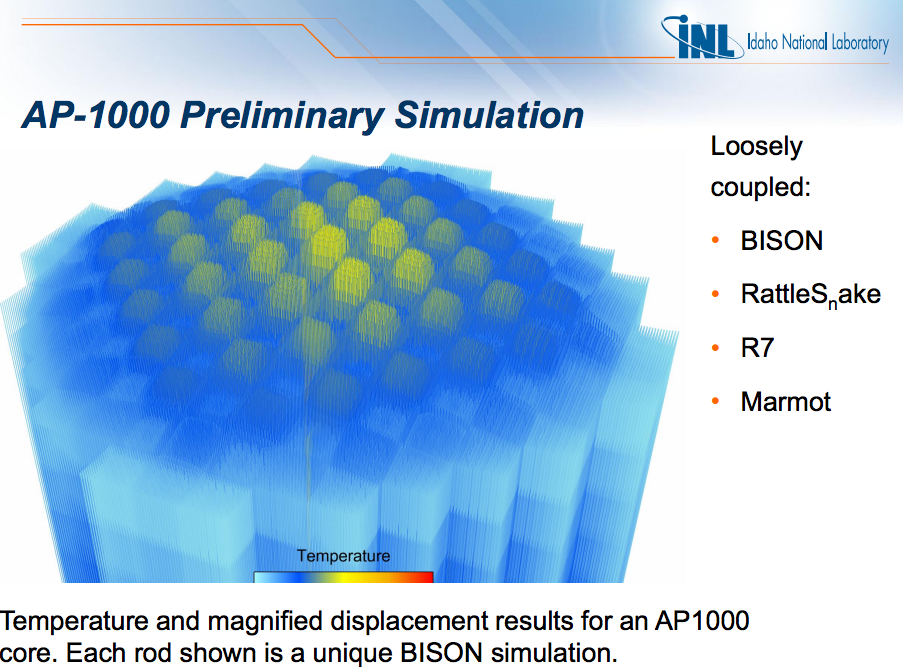 INL Idaho National Laboratory

AP-1000 Preliminary Simulation

Loosely coupled:

• BISON
• RattleS$_n$ake
• R7
• Marmot

Temperature

Temperature and magnified displacement results for an AP1000 core. Each rod shown is a unique BISON simulation.